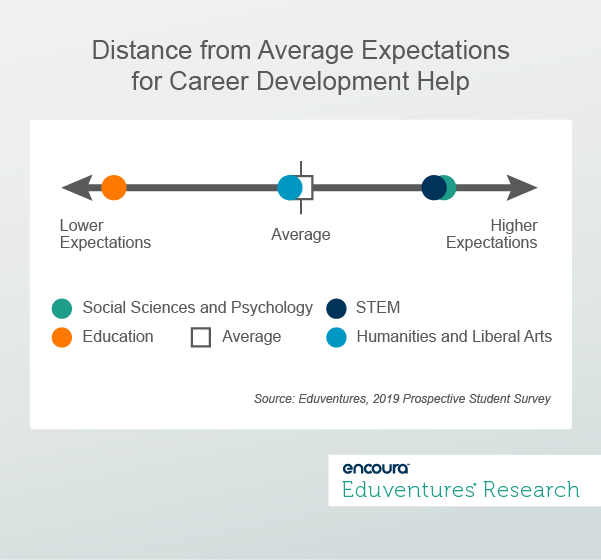 Distance from Average Expectations for Career Development Help

Lower Expectations

Average

Higher Expectations

Social Sciences and Psychology
STEM
Education
Average
Humanities and Liberal Arts

Source: Eduventures, 2019 Prospective Student Survey

encoura™
Eduventures® Research